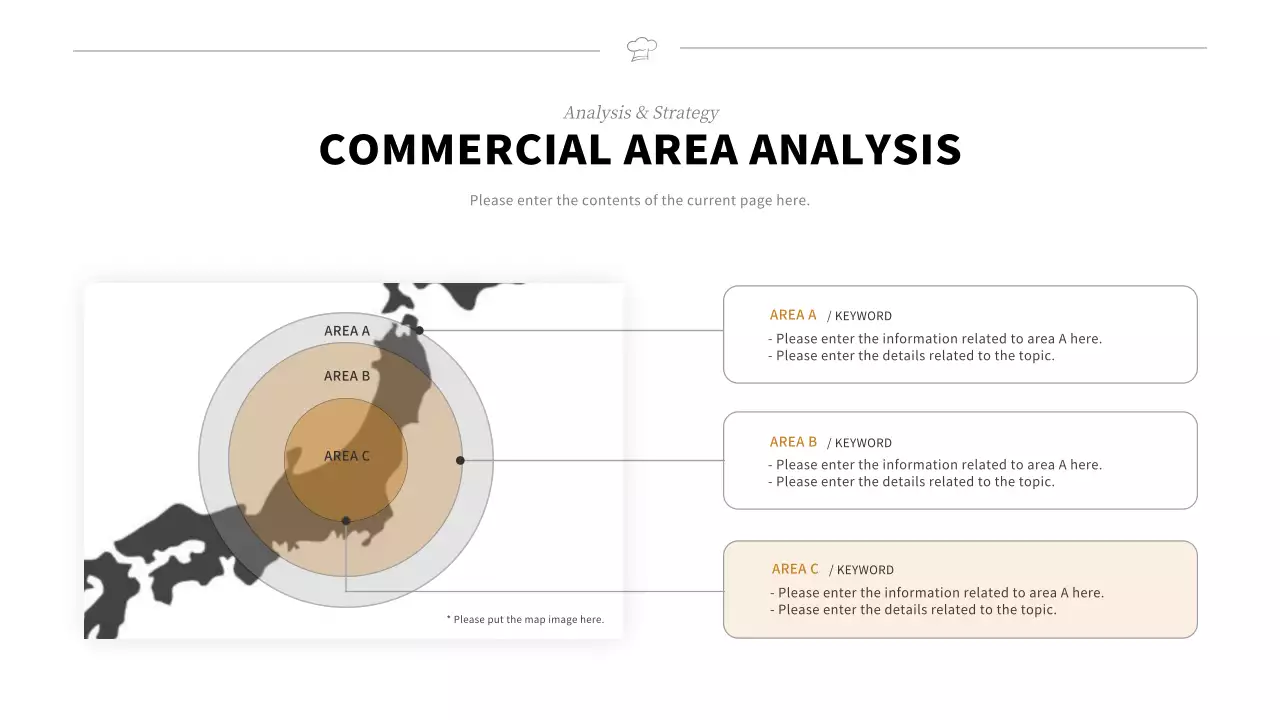 Analysis & Strategy
COMMERCIAL AREA ANALYSIS

Please enter the contents of the current page here.

AREA A
AREA B
AREA C

* Please put the map image here.

AREA A / KEYWORD
- Please enter the information related to area A here.
- Please enter the details related to the topic.

AREA B / KEYWORD
- Please enter the information related to area A here.
- Please enter the details related to the topic.

AREA C / KEYWORD
- Please enter the information related to area A here.
- Please enter the details related to the topic.